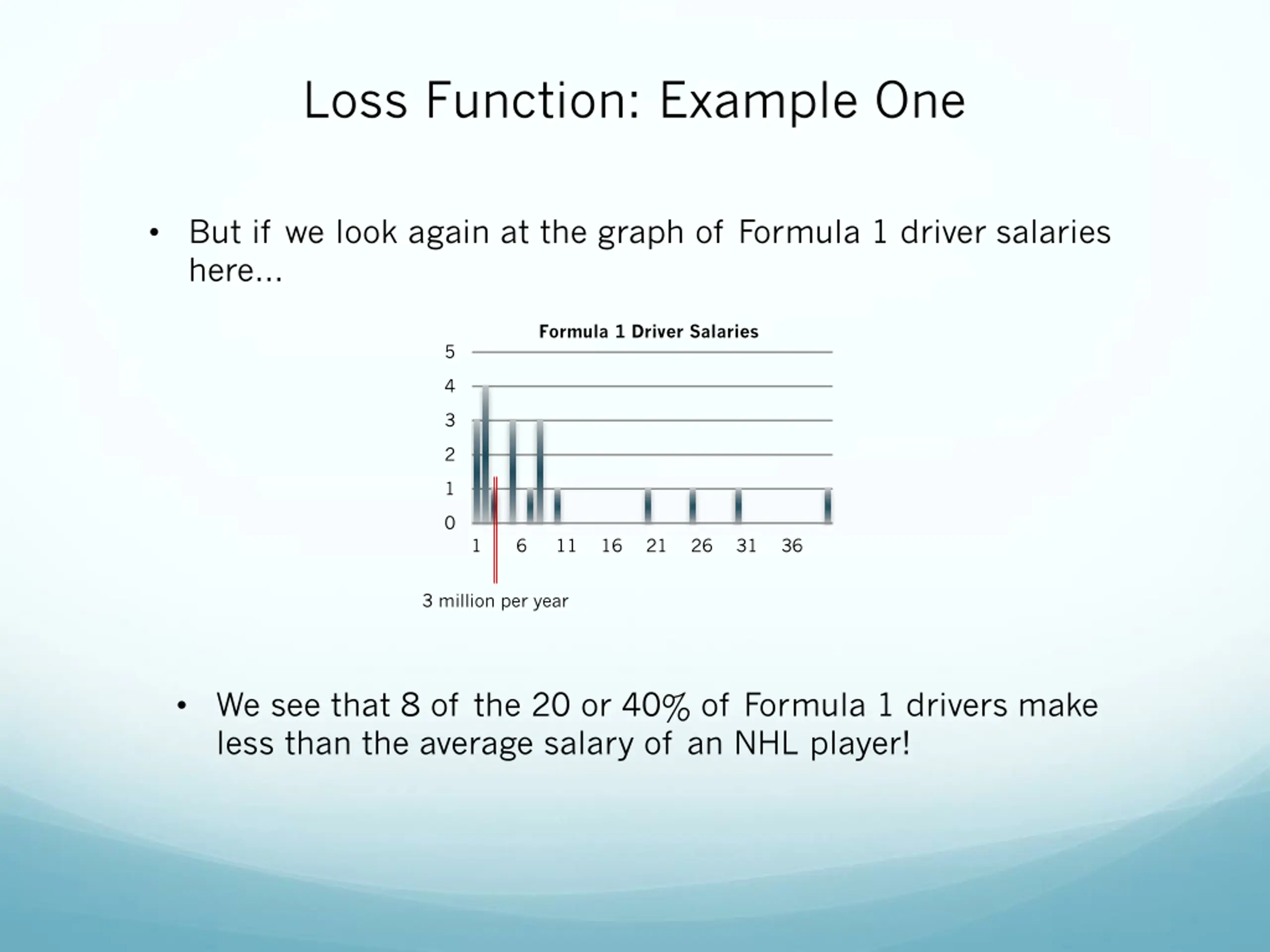 Loss Function: Example One

• But if we look again at the graph of Formula 1 driver salaries here...

Formula 1 Driver Salaries

5
4
3
2
1
0

1 6 11 16 21 26 31 36

3 million per year

• We see that 8 of the 20 or 40% of Formula 1 drivers make less than the average salary of an NHL player!